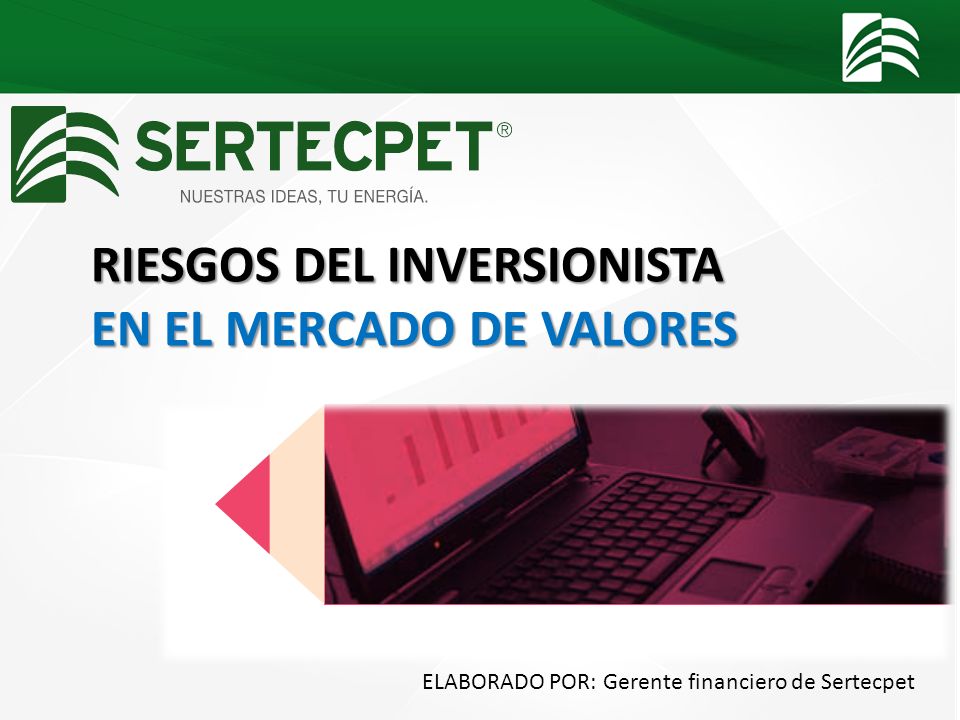 SERTECPET®
NUESTRAS IDEAS, TU ENERGÍA.

RIESGOS DEL INVERSIONISTA
EN EL MERCADO DE VALORES

ELABORADO POR: Gerente financiero de Sertecpet